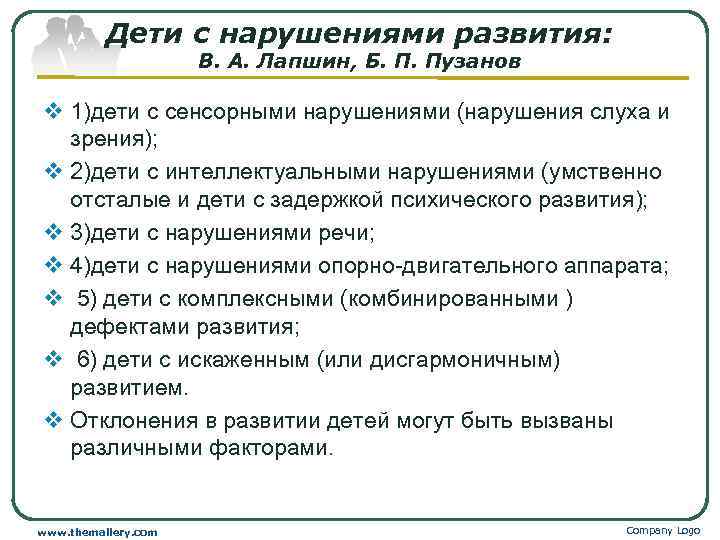 Дети с нарушениями развития: В. А. Лапшин, Б. П. Пузанов

❖ 1)дети с сенсорными нарушениями (нарушения слуха и зрения);
❖ 2)дети с интеллектуальными нарушениями (умственно отсталые и дети с задержкой психического развития);
❖ 3)дети с нарушениями речи;
❖ 4)дети с нарушениями опорно-двигательного аппарата;
❖ 5) дети с комплексными (комбинированными ) дефектами развития;
❖ 6) дети с искаженным (или дисгармоничным) развитием.
❖ Отклонения в развитии детей могут быть вызваны различными факторами.

www.themallery.com

Company Logo